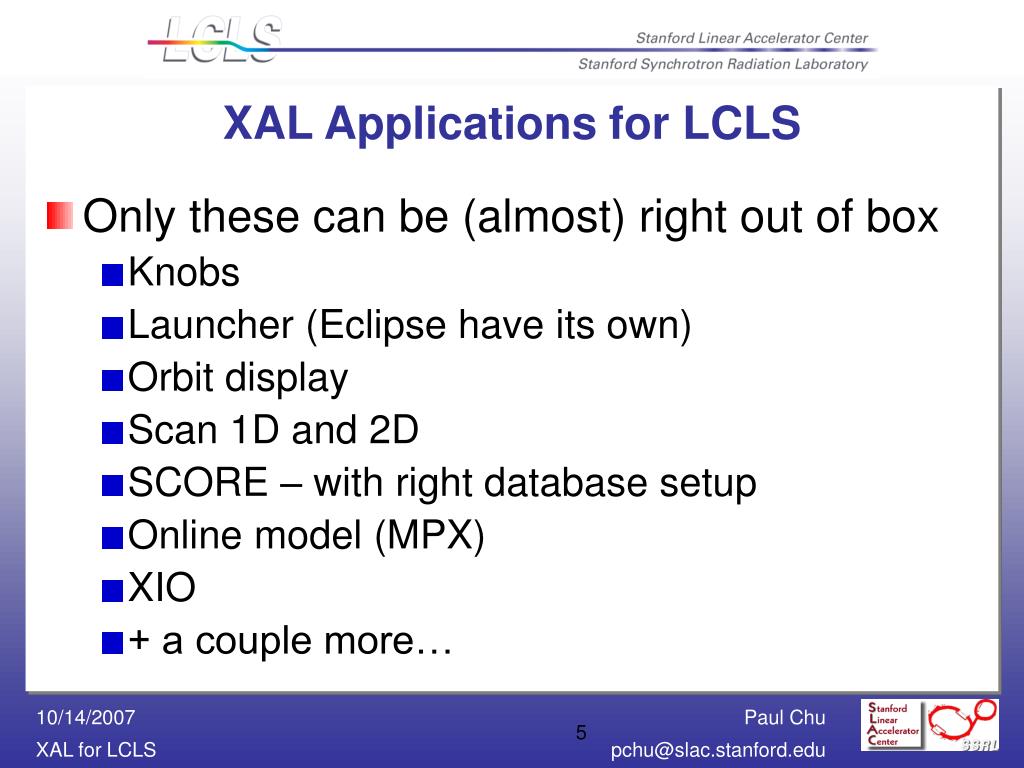 LCLS

Stanford Linear Accelerator Center

Stanford Synchrotron Radiation Laboratory

XAL Applications for LCLS

Only these can be (almost) right out of box

Knobs

Launcher (Eclipse have its own)

Orbit display

Scan 1D and 2D

SCORE – with right database setup

Online model (MPX)

XIO

+ a couple more…

10/14/2007

XAL for LCLS

5

Paul Chu

pchu@slac.stanford.edu

Stanford Linear Accelerator Center

SSRL